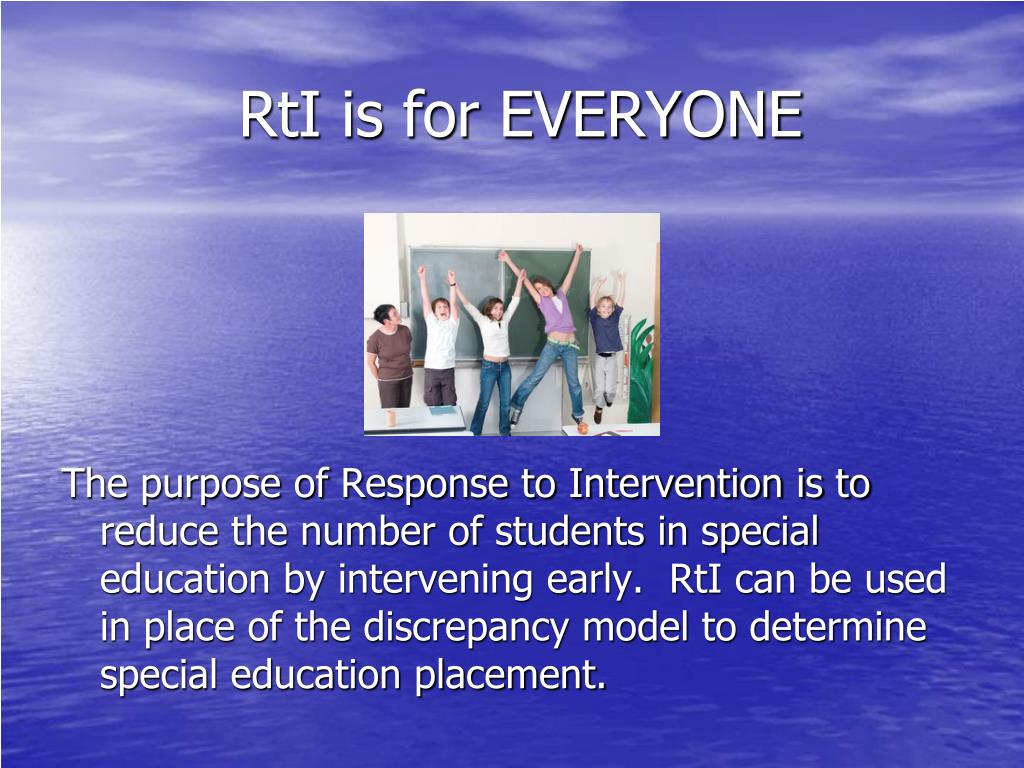 RtI is for EVERYONE

The purpose of Response to Intervention is to reduce the number of students in special education by intervening early. RtI can be used in place of the discrepancy model to determine special education placement.